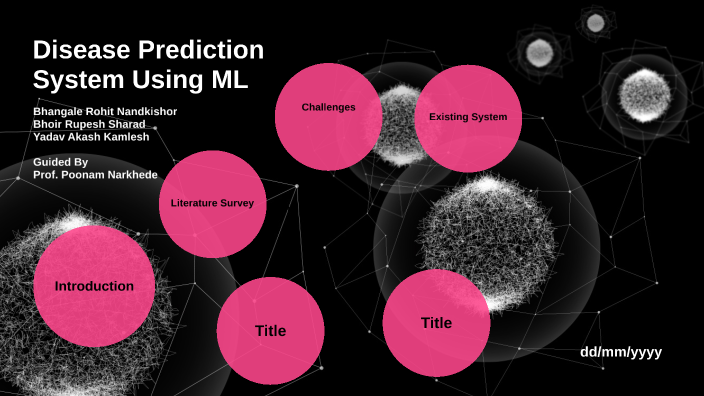 Disease Prediction System Using ML

Bhangale Rohit Nandkishor
Bhoir Rupesh Sharad
Yadav Akash Kamlesh

Guided By
Prof. Poonam Narkhede

Challenges

Existing System

Literature Survey

Introduction

Title

Title

dd/mm/yyyy